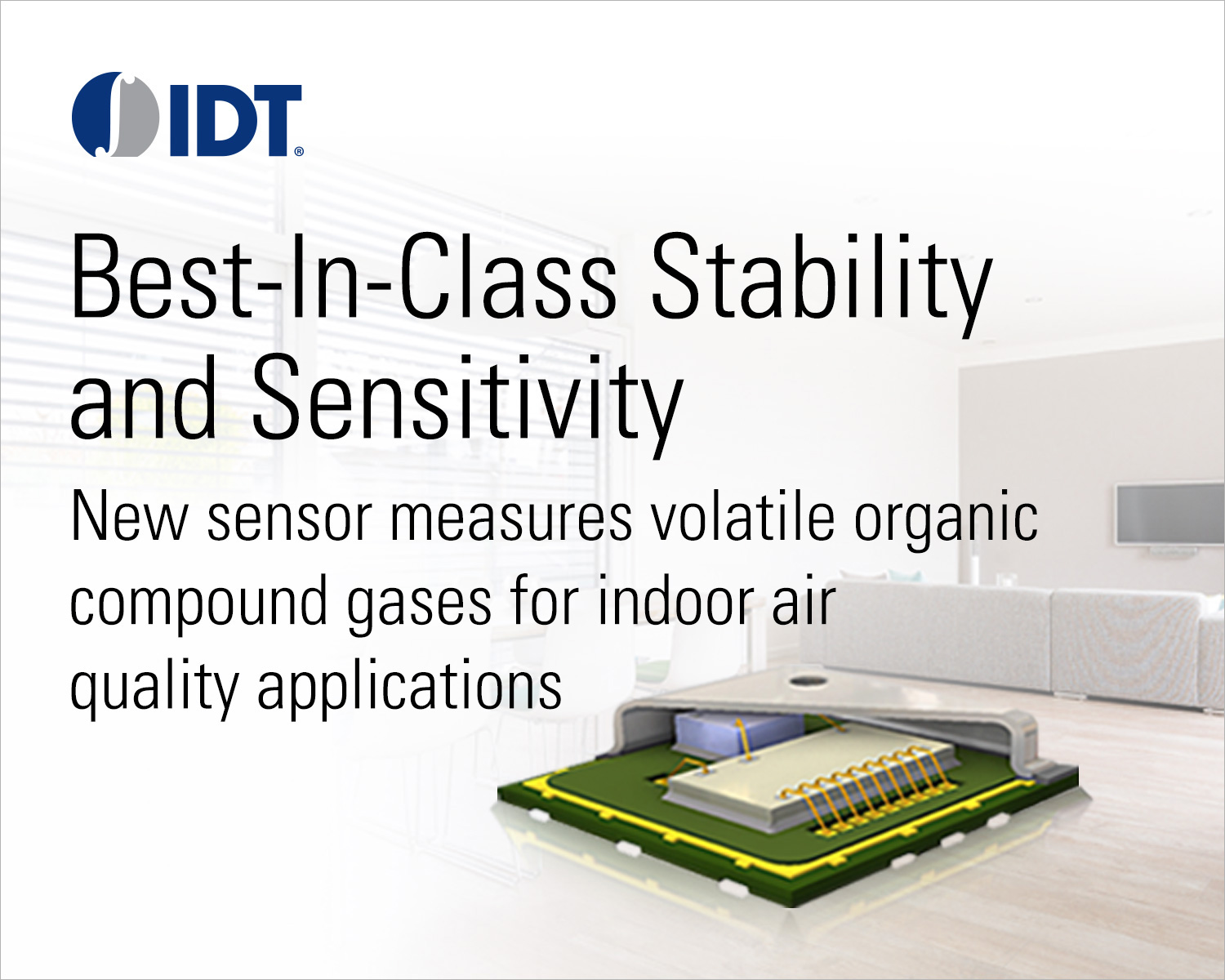 IDT®

Best-In-Class Stability and Sensitivity

New sensor measures volatile organic compound gases for indoor air quality applications